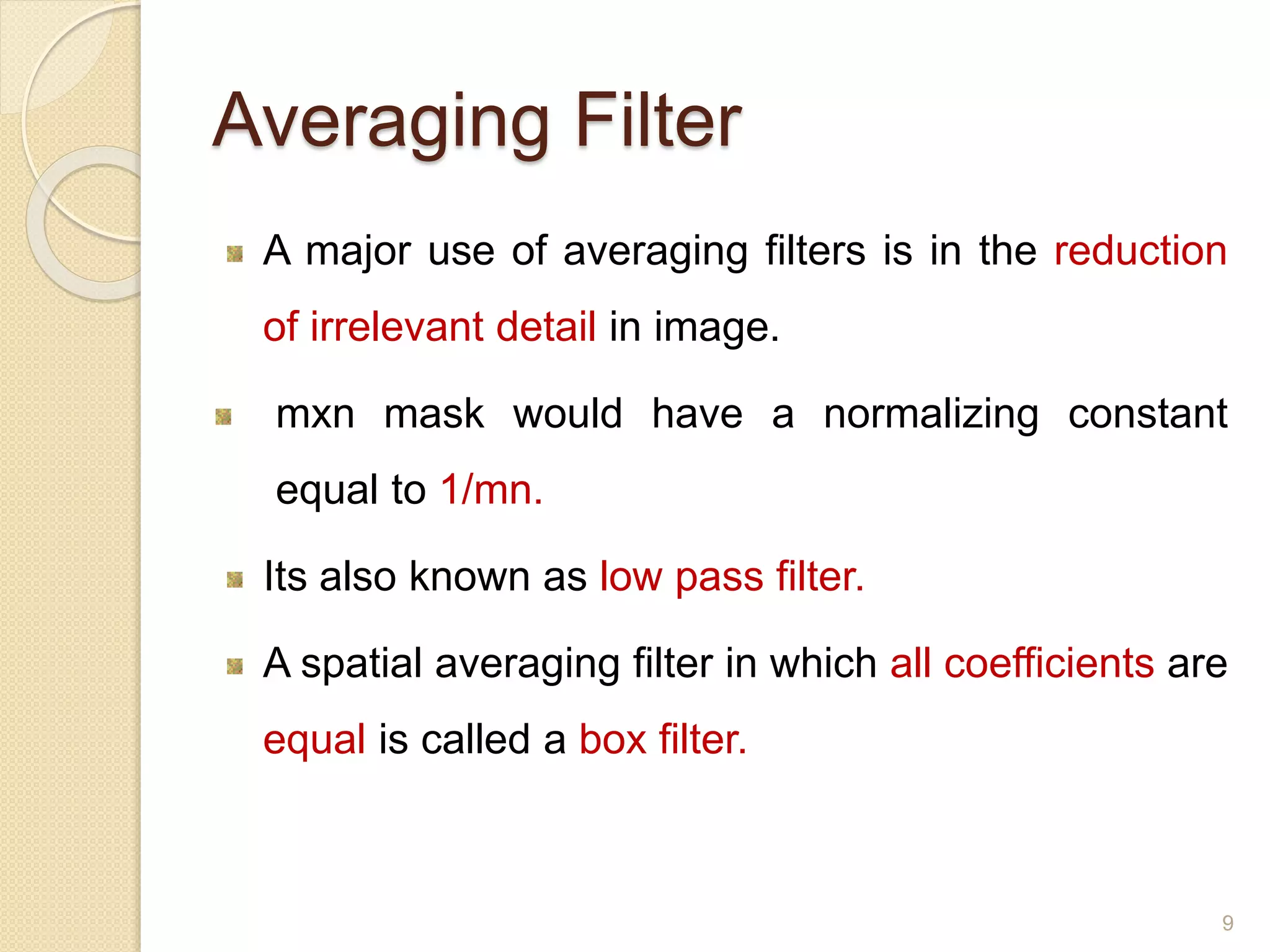 Averaging Filter

A major use of averaging filters is in the reduction of irrelevant detail in image.

mxn mask would have a normalizing constant equal to 1/mn.

Its also known as low pass filter.

A spatial averaging filter in which all coefficients are equal is called a box filter.

9